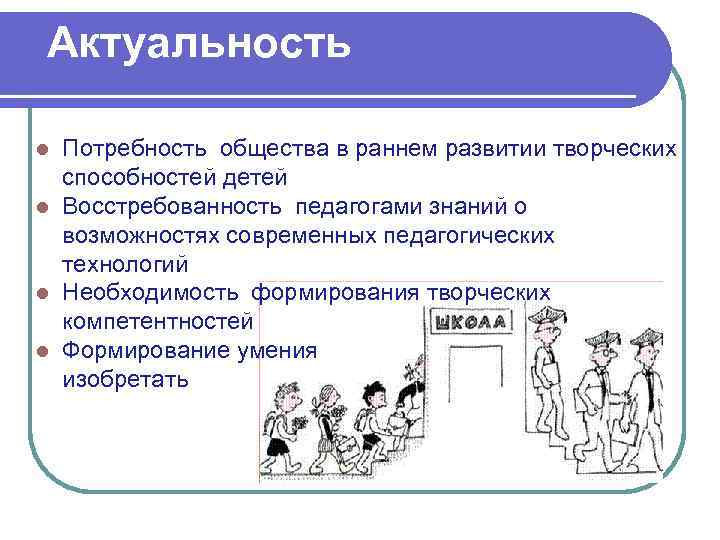 Актуальность

Потребность общества в раннем развитии творческих способностей детей

Восстребованность педагогами знаний о возможностях современных педагогических технологий

Необходимость формирования творческих компетентностей

Формирование умения изобретать

ШКОЛА